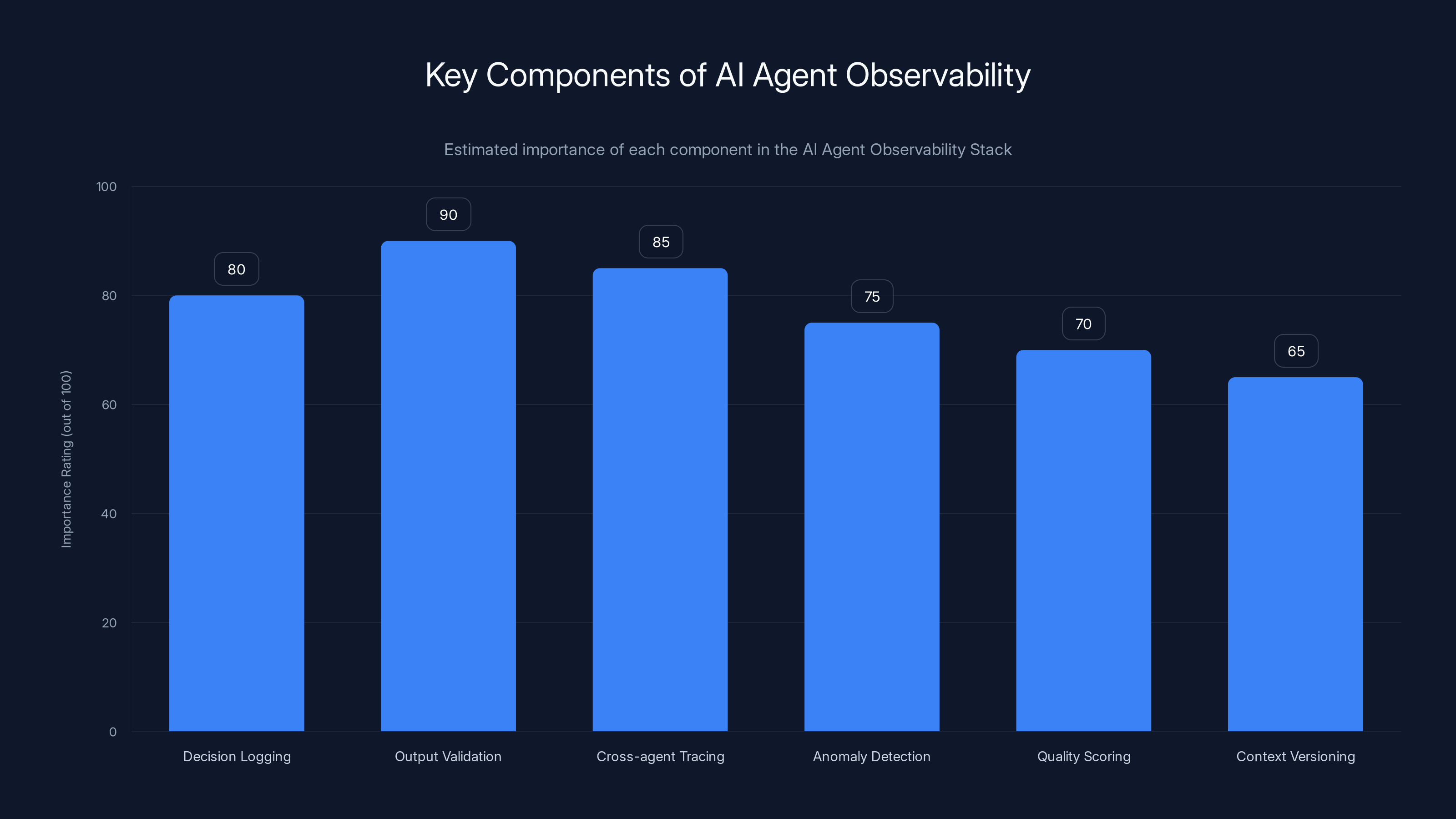 Key Components of AI Agent Observability

Estimated importance of each component in the AI Agent Observability Stack

Importance Rating (out of 100)

100
80
60
40
20
0

80
90
85
75
70
65

Decision Logging
Output Validation
Cross-agent Tracing
Anomaly Detection
Quality Scoring
Context Versioning